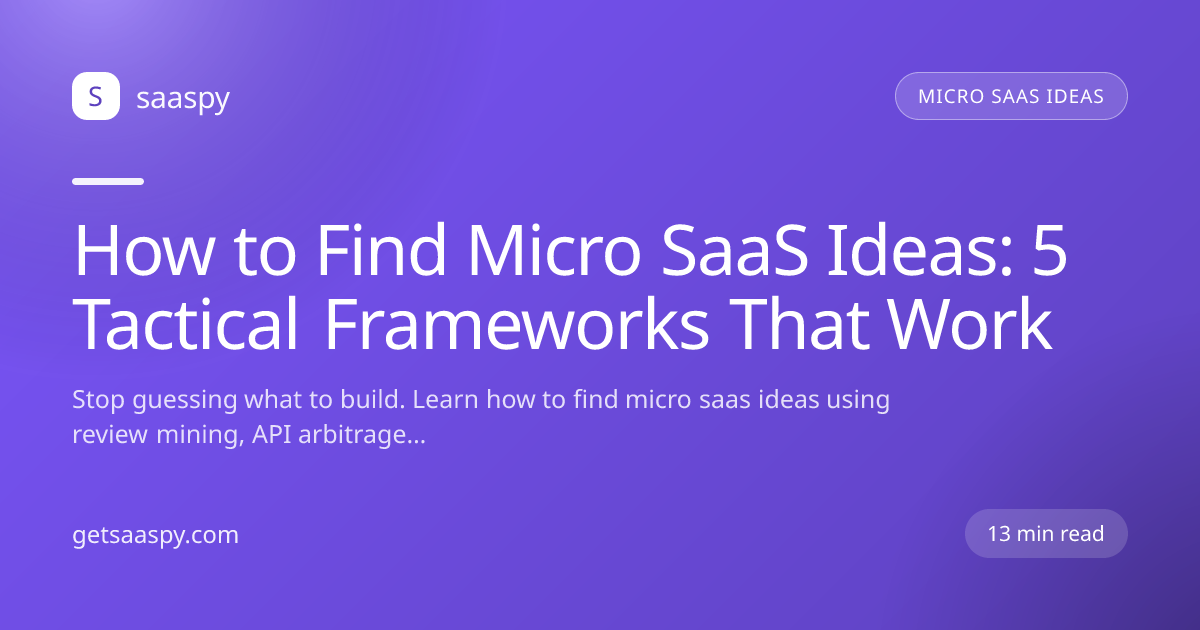 S saaspy

MICRO SAAS IDEAS

How to Find Micro SaaS Ideas: 5 Tactical Frameworks That Work

Stop guessing what to build. Learn how to find micro saas ideas using review mining, API arbitrage...

getsaaspy.com

13 min read